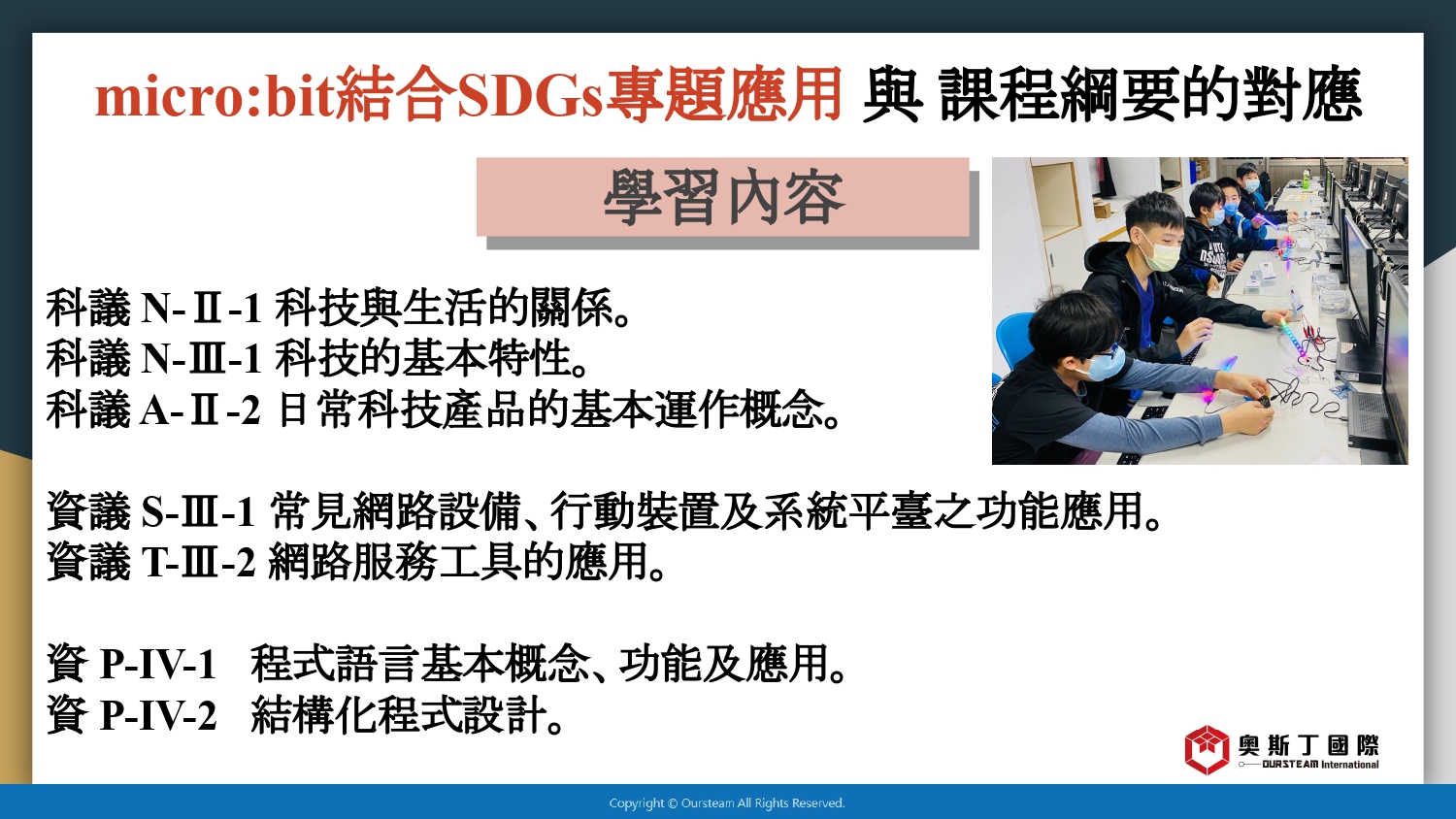 micro:bit結合SDGs專題應用 與 課程綱要的對應

學習內容

科議 N-Ⅱ-1 科技與生活的關係。
科議 N-Ⅲ-1 科技的基本特性。
科議 A-Ⅱ-2 日常科技產品的基本運作概念。

資議 S-Ⅲ-1 常見網路設備、行動裝置及系統平臺之功能應用。
資議 T-Ⅲ-2 網路服務工具的應用。

資 P-IV-1 程式語言基本概念、功能及應用。
資 P-IV-2 結構化程式設計。

奧斯丁國際
OURSTEAM International

Copyright © Oursteam All Rights Reserved.